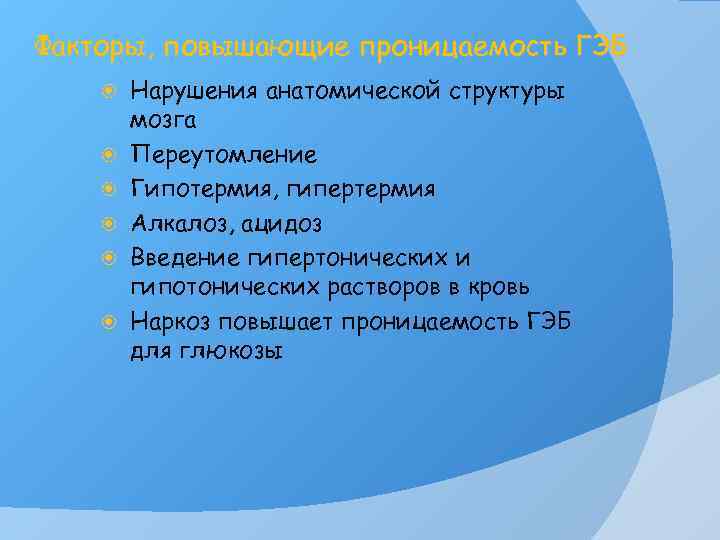 Факторы, повышающие проницаемость ГЭБ

Нарушения анатомической структуры мозга

Переутомление

Гипотермия, гипертермия

Алкалоз, ацидоз

Введение гипертонических и гипотонических растворов в кровь

Наркоз повышает проницаемость ГЭБ для глюкозы